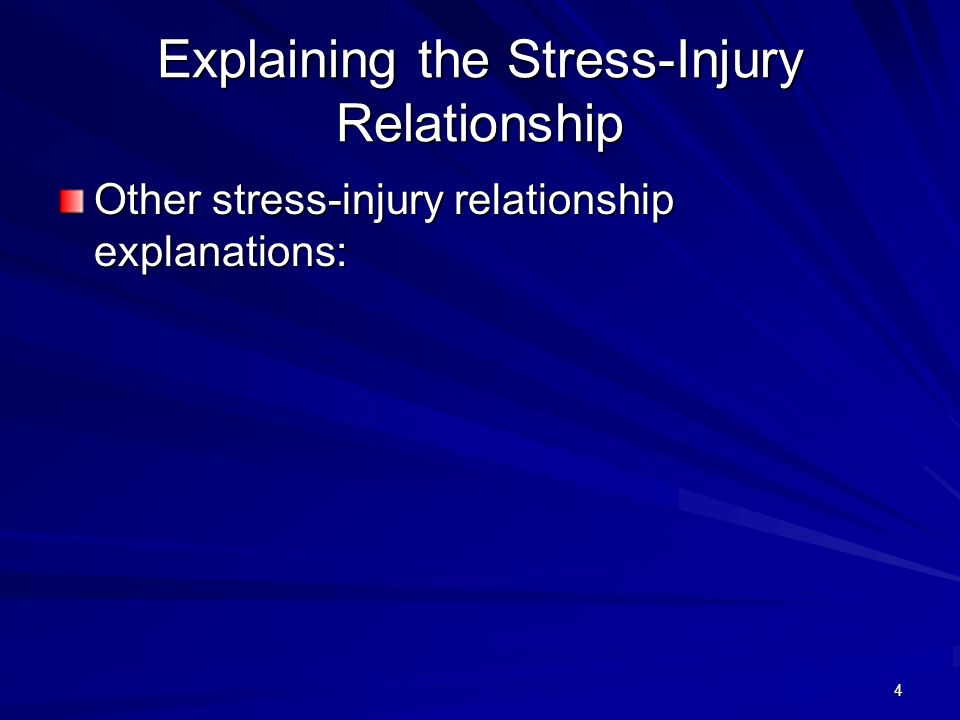 Explaining the Stress-Injury Relationship

Other stress-injury relationship explanations:

4